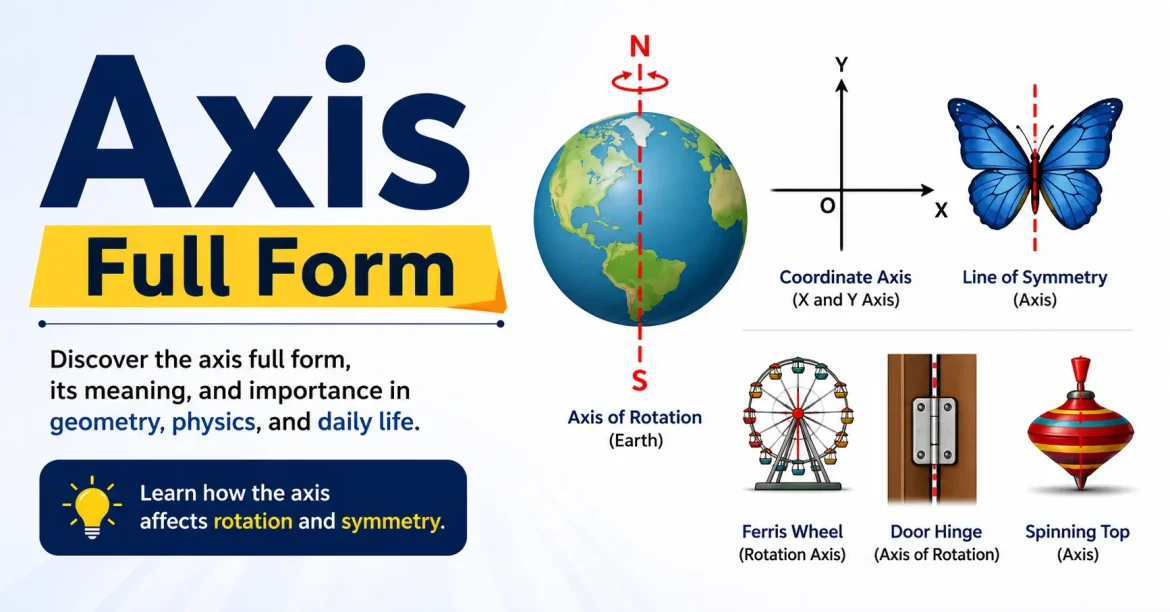 Axis
Full Form

Discover the axis full form, its meaning, and importance in geometry, physics, and daily life.

Learn how the axis affects rotation and symmetry.

N
S
Axis of Rotation
(Earth)

Y
O
X
Coordinate Axis
(X and Y Axis)

Line of Symmetry
(Axis)

Ferris Wheel
(Rotation Axis)

Door Hinge
(Axis of Rotation)

Spinning Top
(Axis)